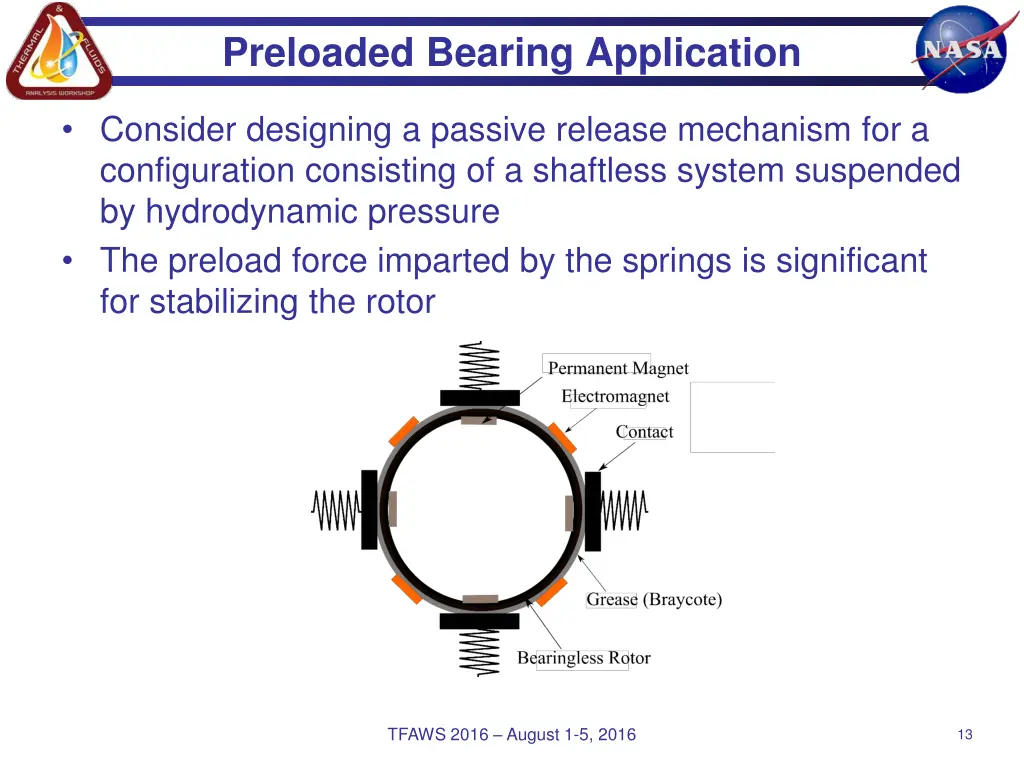 THERMAL & FLUIDS ANALYSIS WORKSHOP

Preloaded Bearing Application

NASA

• Consider designing a passive release mechanism for a configuration consisting of a shaftless system suspended by hydrodynamic pressure
• The preload force imparted by the springs is significant for stabilizing the rotor

Permanent Magnet
Electromagnet
Contact
Grease (Braycote)
Bearingless Rotor

TFAWS 2016 – August 1-5, 2016

13